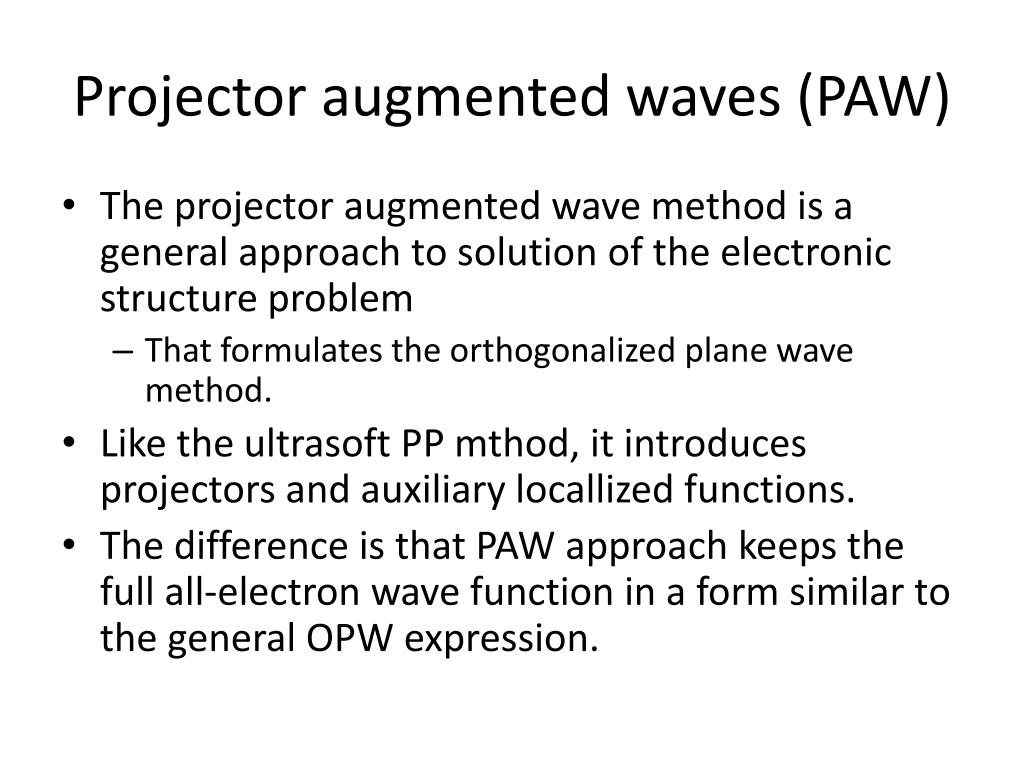 Projector augmented waves (PAW)

• The projector augmented wave method is a general approach to solution of the electronic structure problem
  – That formulates the orthogonalized plane wave method.
• Like the ultrasoft PP mthod, it introduces projectors and auxiliary locallized functions.
• The difference is that PAW approach keeps the full all-electron wave function in a form similar to the general OPW expression.